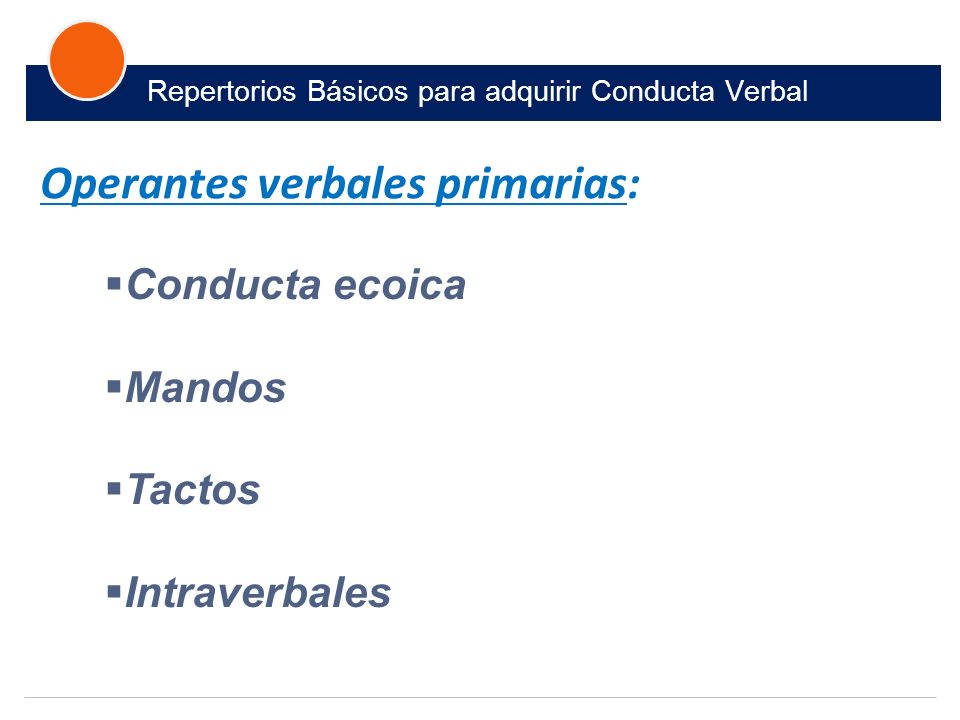 Repertorios Básicos para adquirir Conducta Verbal

Operantes verbales primarias:

▪Conducta ecoica

▪Mandos

▪Tactos

▪Intraverbales